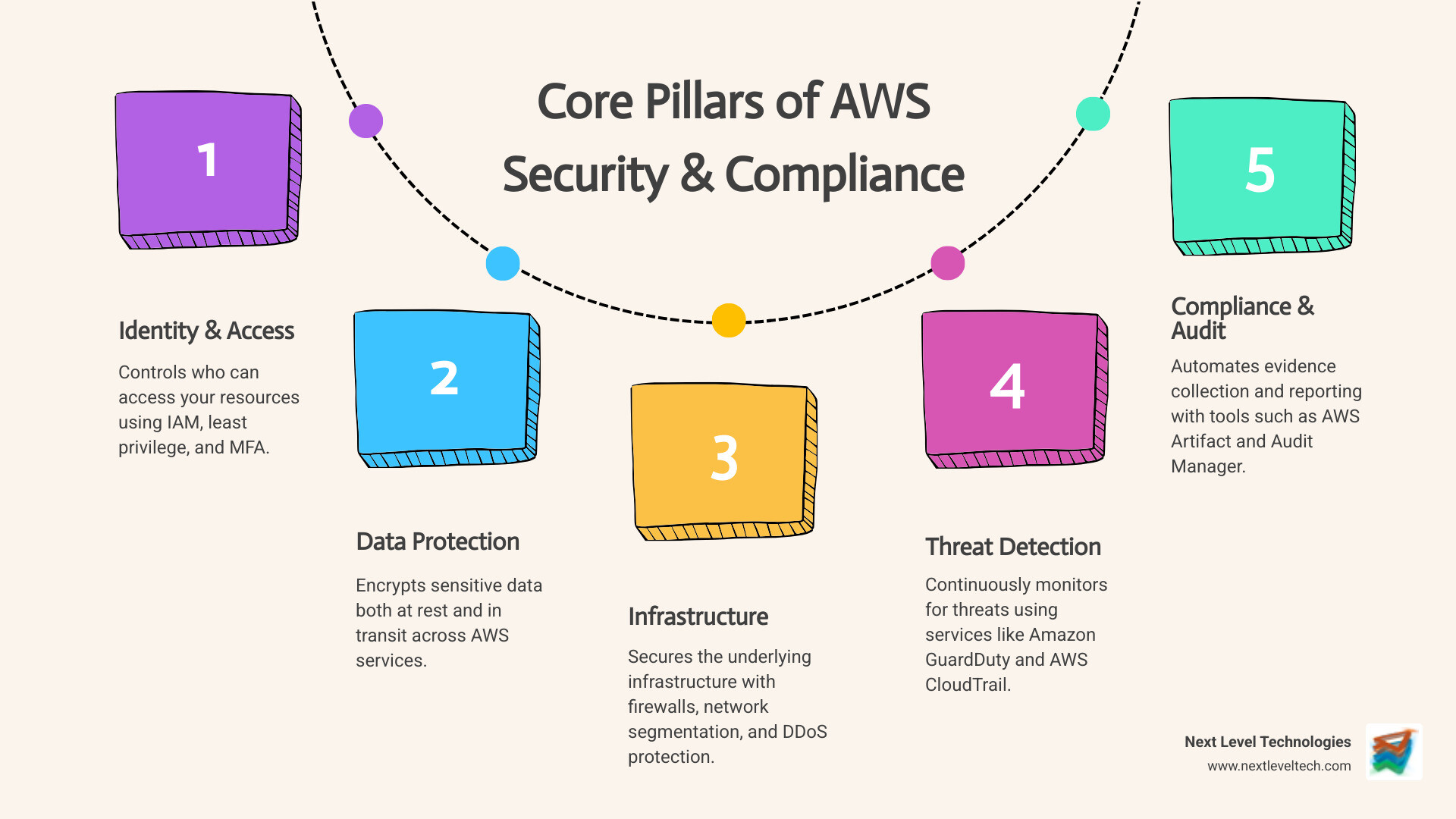 Core Pillars of AWS Security & Compliance

1

Identity & Access

Controls who can access your resources using IAM, least privilege, and MFA.

2

Data Protection

Encrypts sensitive data both at rest and in transit across AWS services.

3

Infrastructure

Secures the underlying infrastructure with firewalls, network segmentation, and DDoS protection.

4

Threat Detection

Continuously monitors for threats using services like Amazon GuardDuty and AWS CloudTrail.

5

Compliance & Audit

Automates evidence collection and reporting with tools such as AWS Artifact and Audit Manager.

Next Level Technologies
www.nextleveltech.com